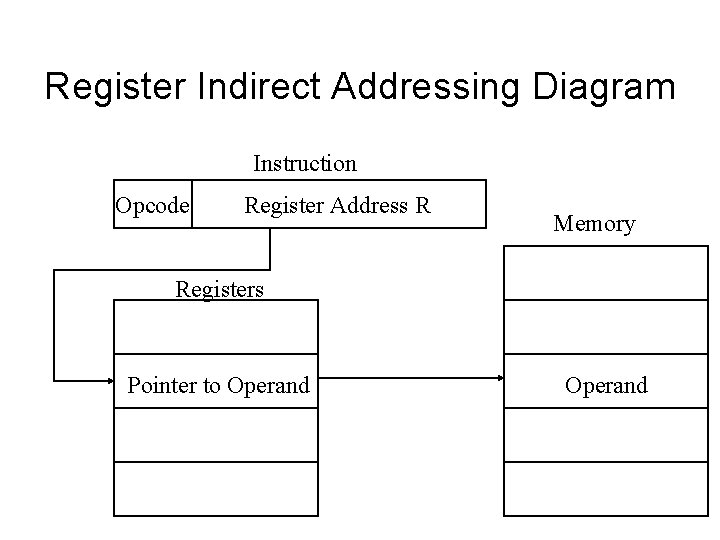 Register Indirect Addressing Diagram

Instruction

Opcode

Register Address R

Memory

Registers

Pointer to Operand

Operand